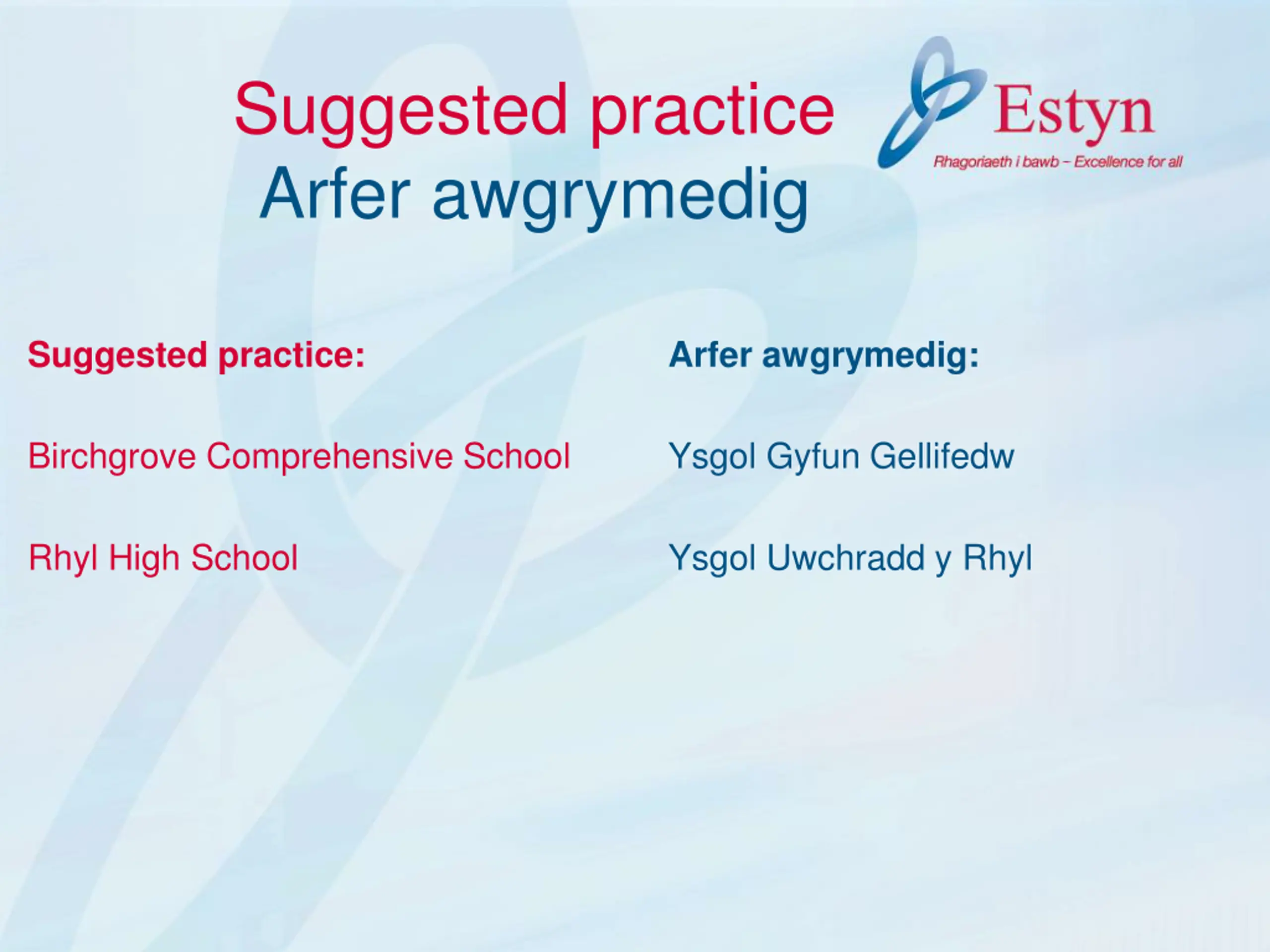 Suggested practice
Arfer awgrymedig

Estyn
Rhagoriaeth i bawb – Excellence for all

Suggested practice:

Birchgrove Comprehensive School

Rhyl High School

Arfer awgrymedig:

Ysgol Gyfun Gellifedw

Ysgol Uwchradd y Rhyl